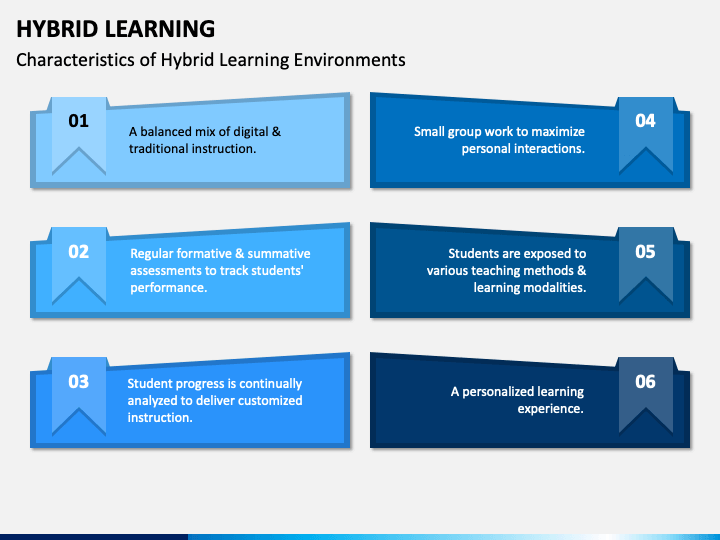 HYBRID LEARNING

Characteristics of Hybrid Learning Environments

01

A balanced mix of digital & traditional instruction.

02

Regular formative & summative assessments to track students' performance.

03

Student progress is continually analyzed to deliver customized instruction.

04

Small group work to maximize personal interactions.

05

Students are exposed to various teaching methods & learning modalities.

06

A personalized learning experience.